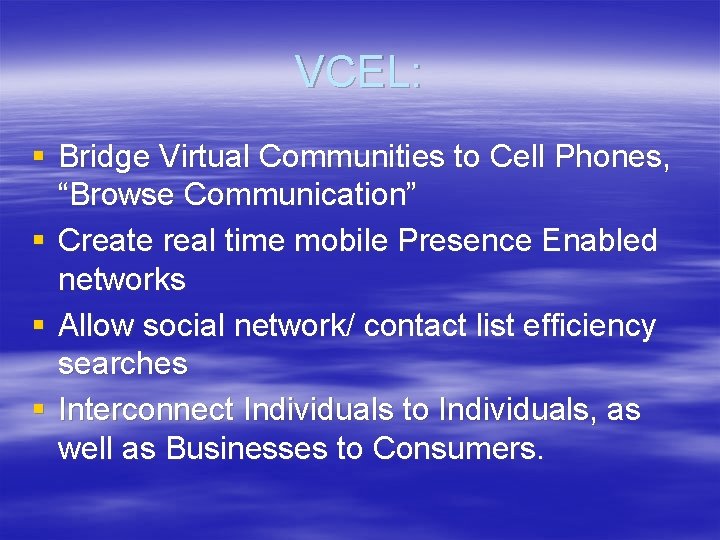 VCEL:

▪ Bridge Virtual Communities to Cell Phones, “Browse Communication”
▪ Create real time mobile Presence Enabled networks
▪ Allow social network/ contact list efficiency searches
▪ Interconnect Individuals to Individuals, as well as Businesses to Consumers.